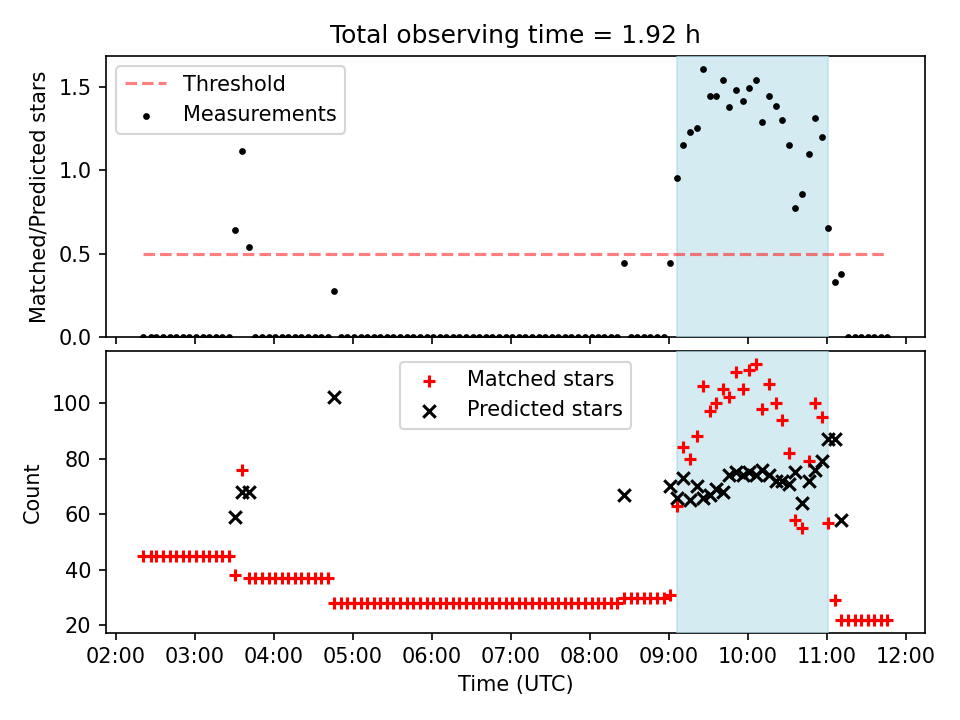 Total observing time = 1.92 h

Threshold
Measurements

Matched/Predicted stars

1.5
1.0
0.5
0.0

Matched stars
Predicted stars

Count

100
80
60
40
20

02:00 03:00 04:00 05:00 06:00 07:00 08:00 09:00 10:00 11:00 12:00

Time (UTC)